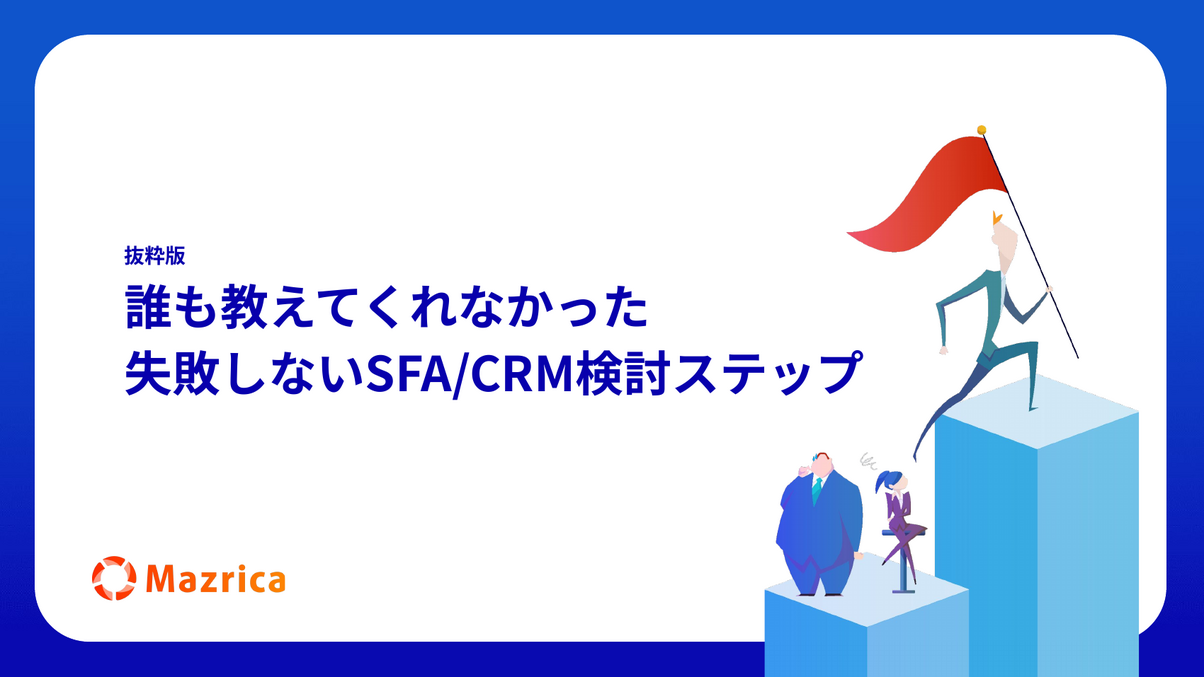 抜粋版

誰も教えてくれなかった
失敗しないSFA/CRM検討ステップ

Mazrica